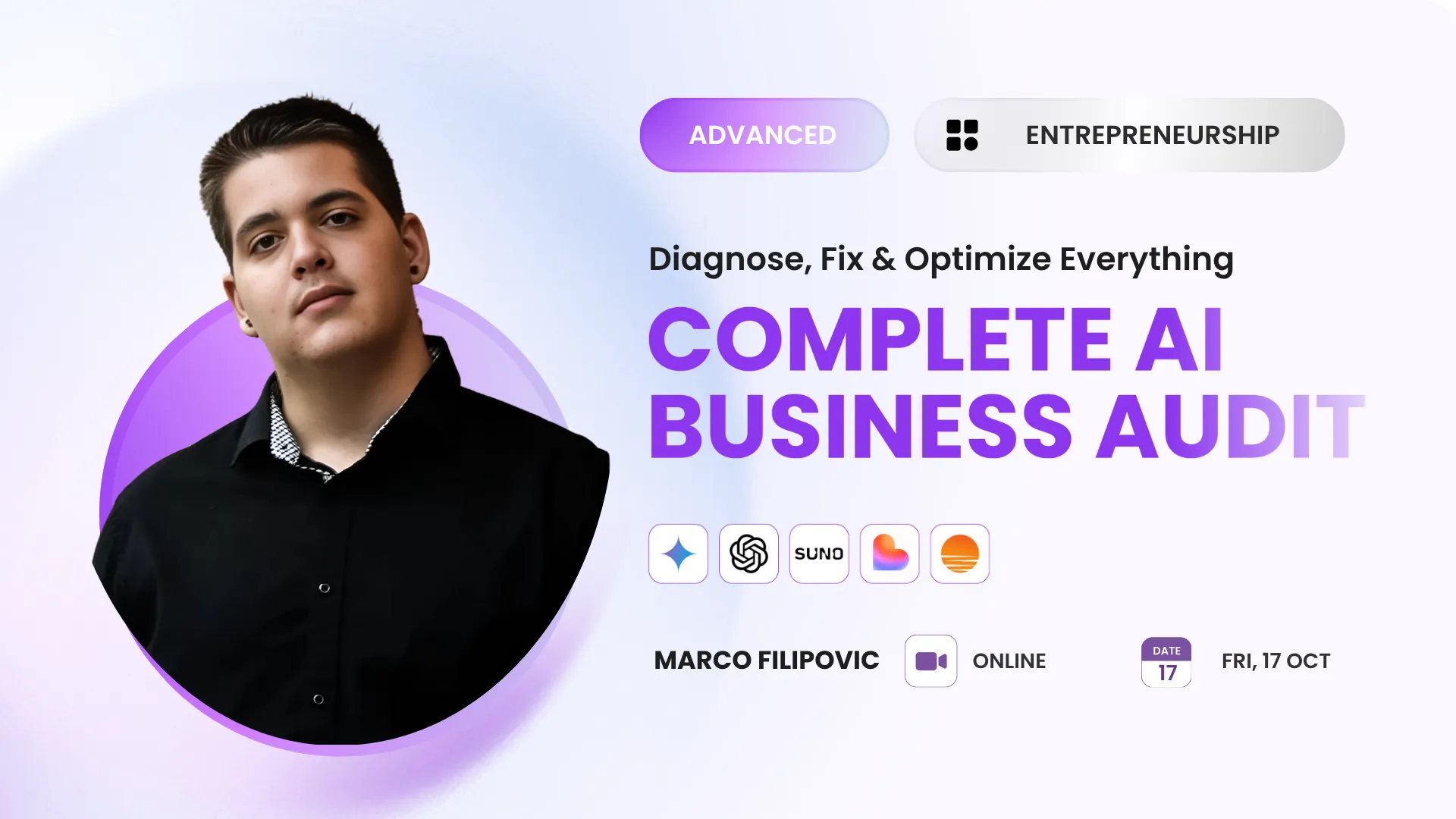 ADVANCED

ENTREPRENEURSHIP

Diagnose, Fix & Optimize Everything

COMPLETE AI BUSINESS AUDIT

SUNO

MARCO FILIPOVIC

ONLINE

DATE
17

FRI, 17 OCT